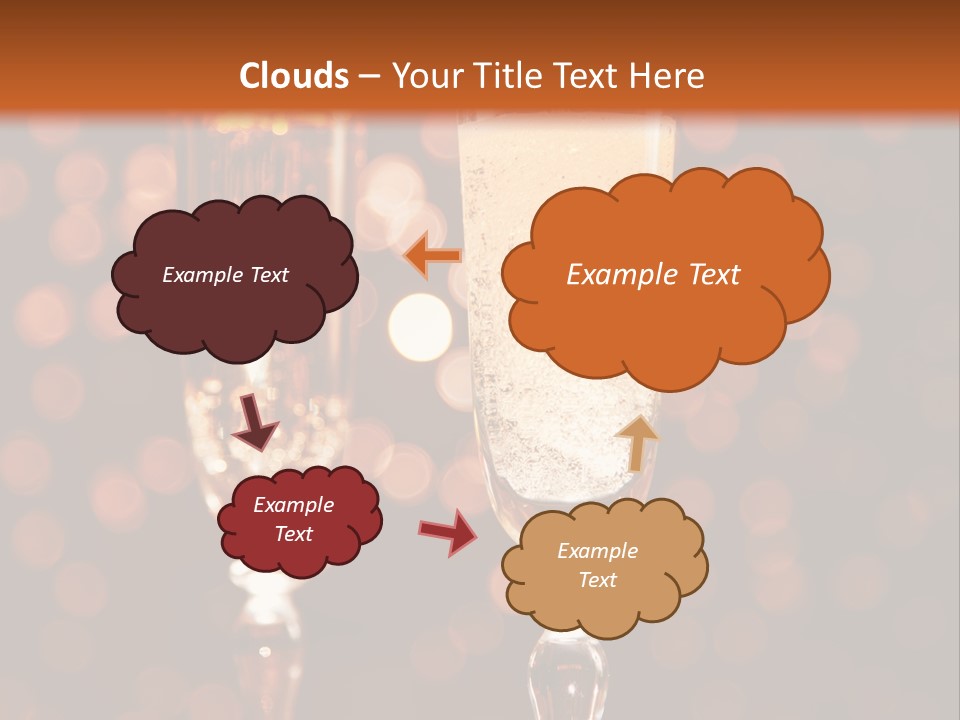 Clouds – Your Title Text Here

Example Text

Example Text

Example Text

Example Text